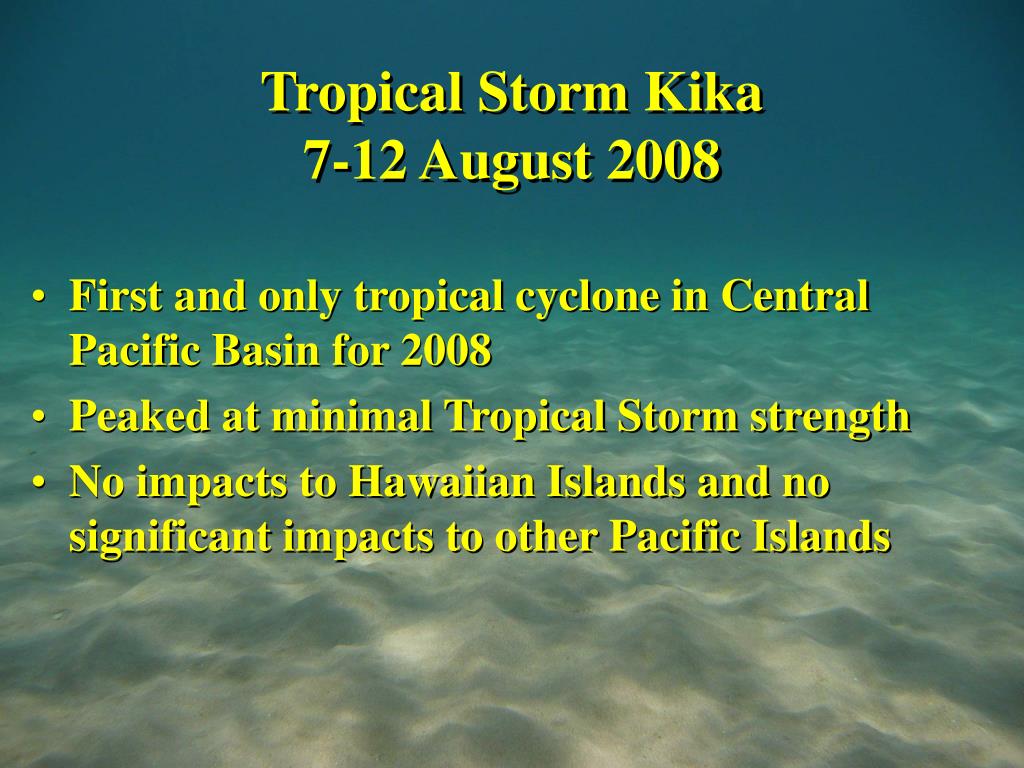 Tropical Storm Kika
7-12 August 2008

• First and only tropical cyclone in Central Pacific Basin for 2008
• Peaked at minimal Tropical Storm strength
• No impacts to Hawaiian Islands and no significant impacts to other Pacific Islands